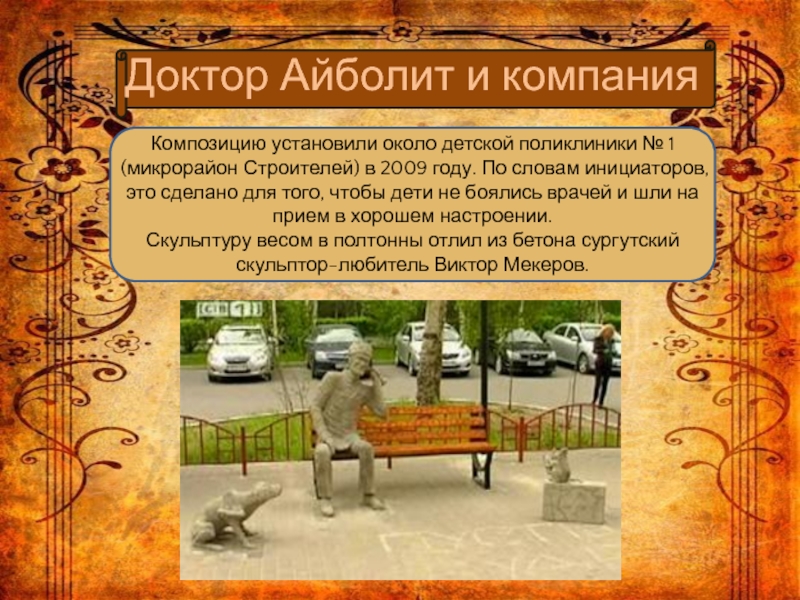 Доктор Айболит и компания

Композицию установили около детской поликлиники №1 (микрорайон Строителей) в 2009 году. По словам инициаторов, это сделано для того, чтобы дети не боялись врачей и шли на прием в хорошем настроении.
Скульптуру весом в полтонны отлил из бетона сургутский скульптор-любитель Виктор Мекеров.